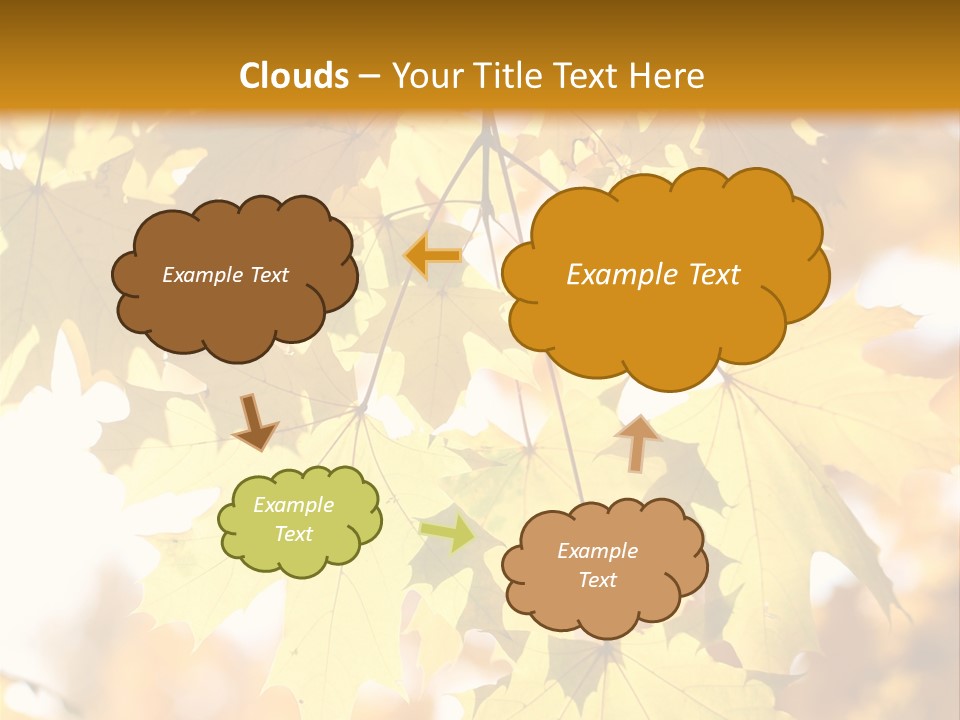 Clouds – Your Title Text Here

Example Text

Example Text

Example Text

Example Text